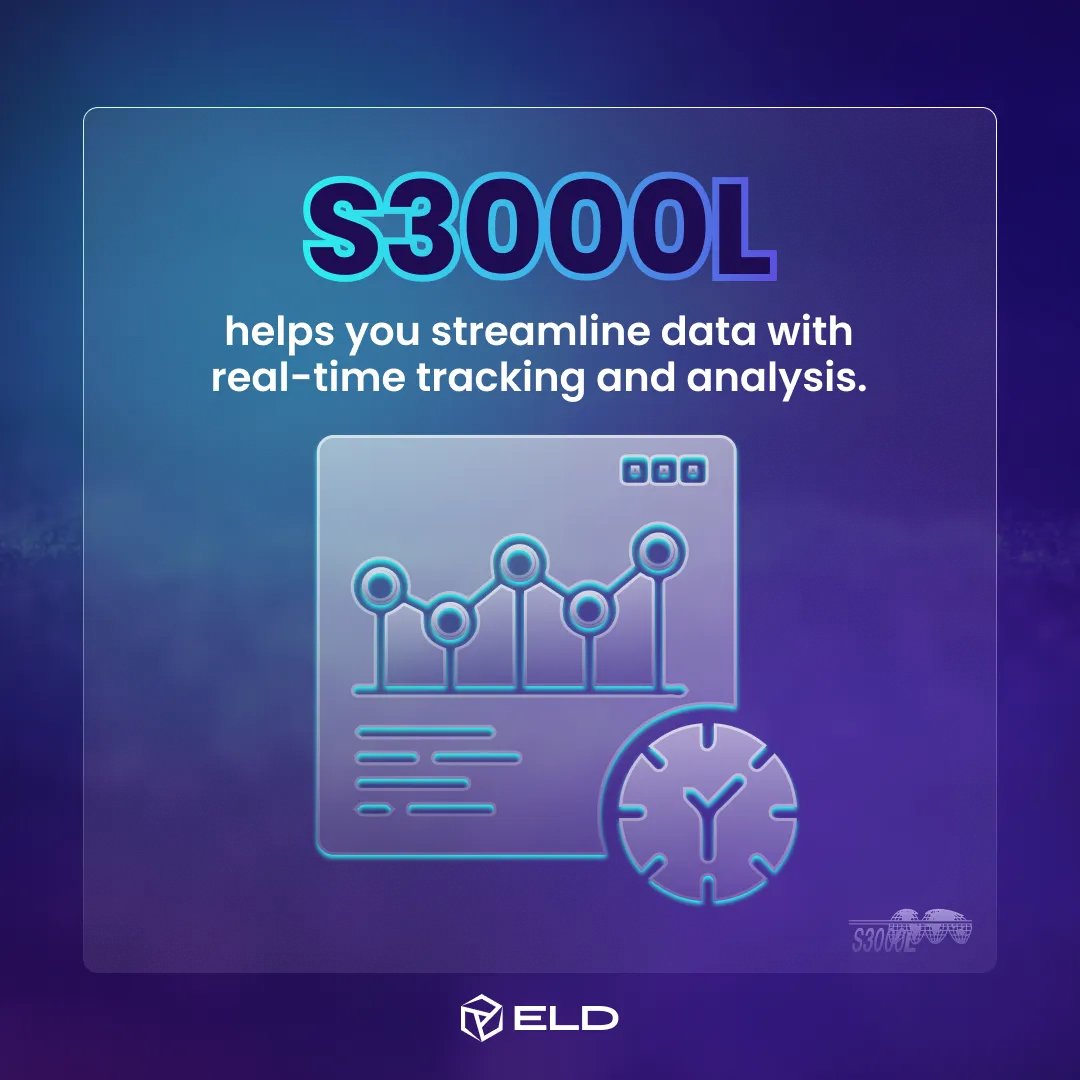 S3000L

helps you streamline data with real-time tracking and analysis.

S3000L

ELD